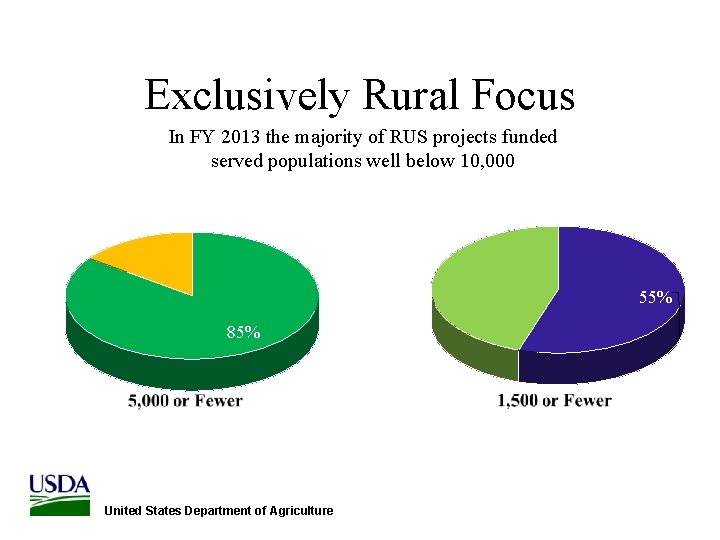 Exclusively Rural Focus

In FY 2013 the majority of RUS projects funded served populations well below 10,000

85%

5,000 or Fewer

55%

1,500 or Fewer

USDA

United States Department of Agriculture